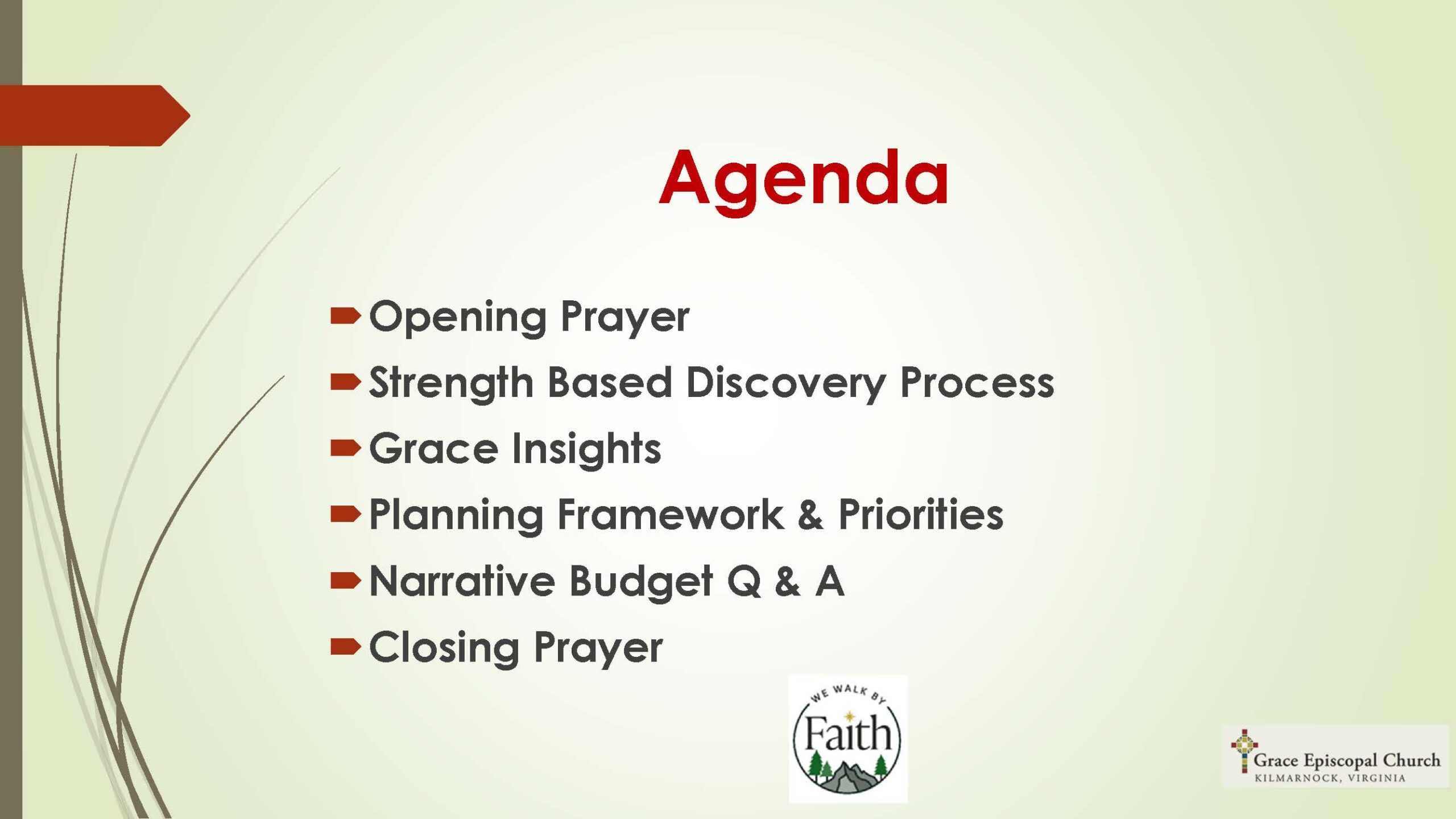 Agenda

Opening Prayer
Strength Based Discovery Process
Grace Insights
Planning Framework & Priorities
Narrative Budget Q & A
Closing Prayer

WE WALK BY
Faith

Grace Episcopal Church
KILMARNOCK, VIRGINIA